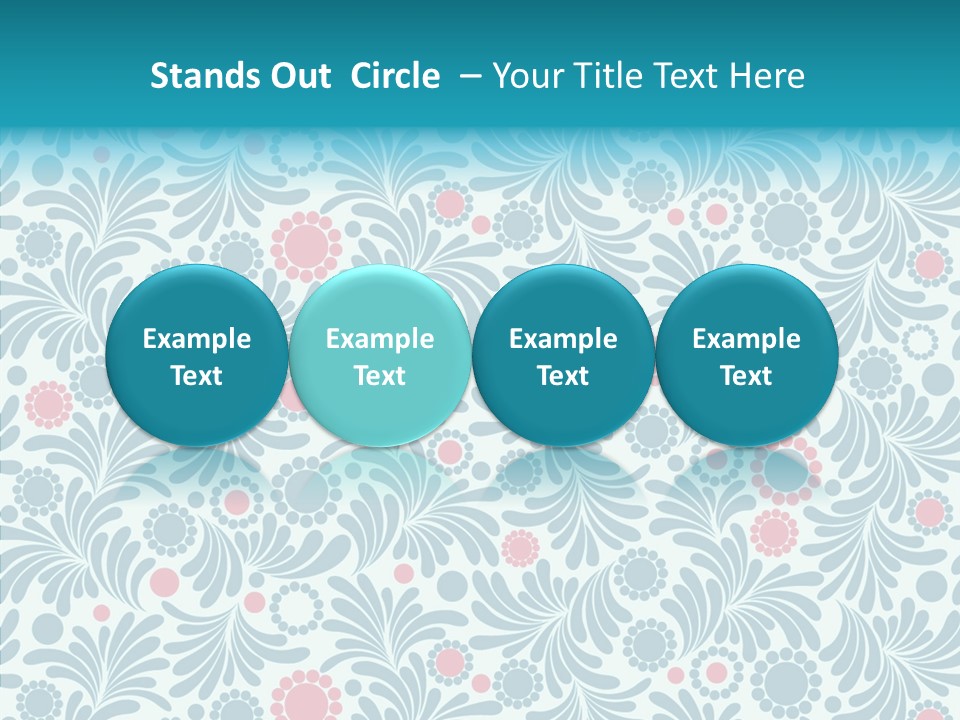 Stands Out Circle – Your Title Text Here

Example Text

Example Text

Example Text

Example Text